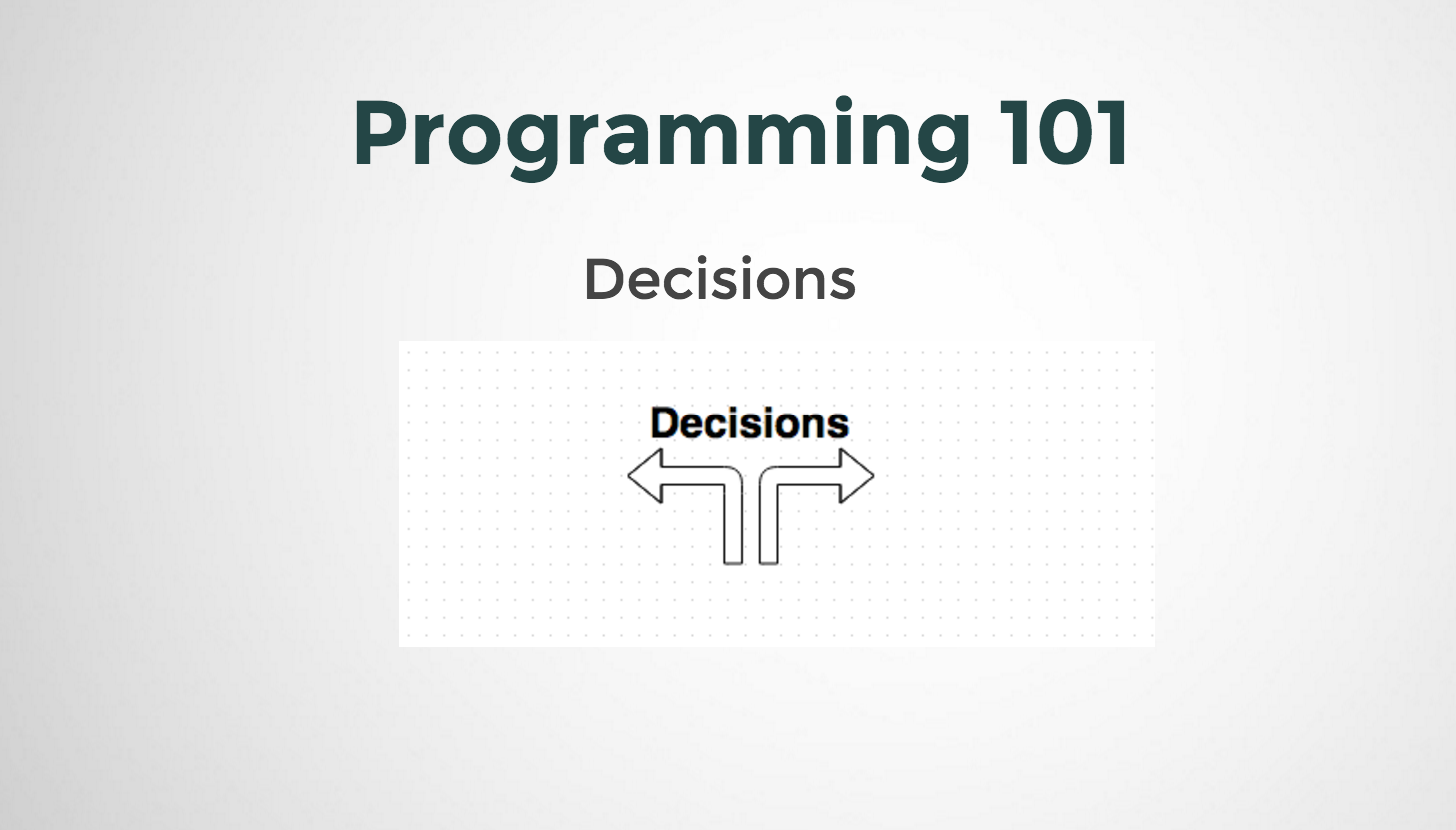 Programming 101

Decisions

Decisions